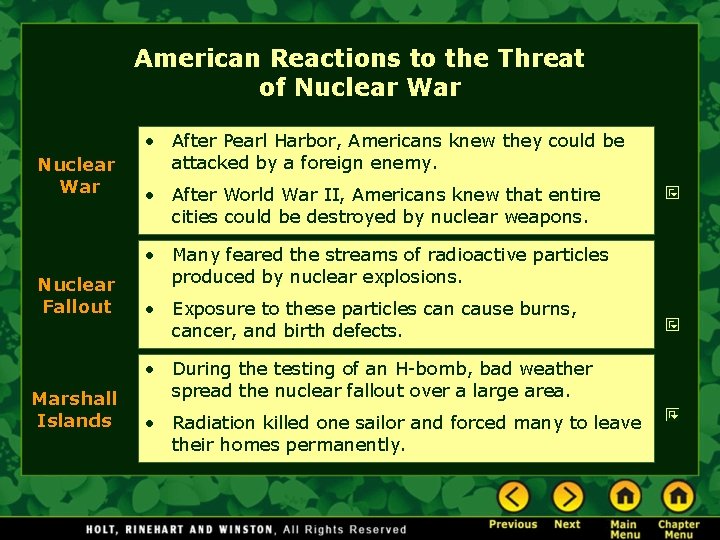 American Reactions to the Threat of Nuclear War

Nuclear War

• After Pearl Harbor, Americans knew they could be attacked by a foreign enemy.

• After World War II, Americans knew that entire cities could be destroyed by nuclear weapons.

Nuclear Fallout

• Many feared the streams of radioactive particles produced by nuclear explosions.

• Exposure to these particles can cause burns, cancer, and birth defects.

Marshall Islands

• During the testing of an H-bomb, bad weather spread the nuclear fallout over a large area.

• Radiation killed one sailor and forced many to leave their homes permanently.

HOLT, RINEHART AND WINSTON, All Rights Reserved

Previous Next Main Menu Chapter Menu